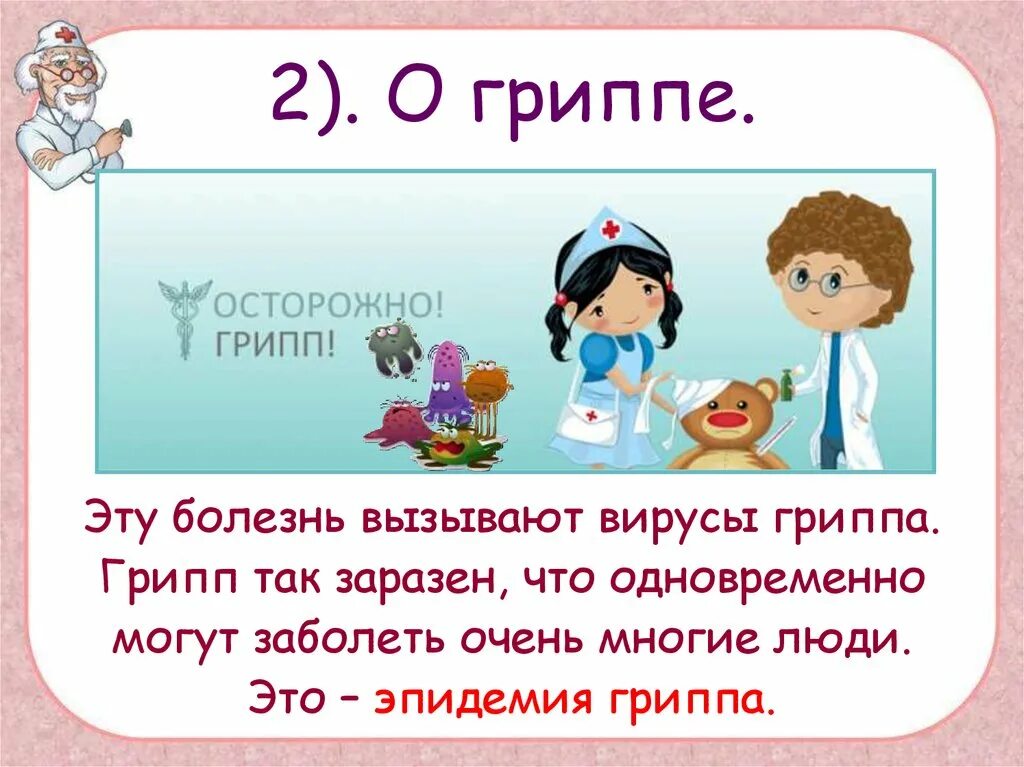 2). О гриппе.

ОСТОРОЖНО! ГРИПП!

Эту болезнь вызывают вирусы гриппа. Грипп так заразен, что одновременно могут заболеть очень многие люди. Это – эпидемия гриппа.